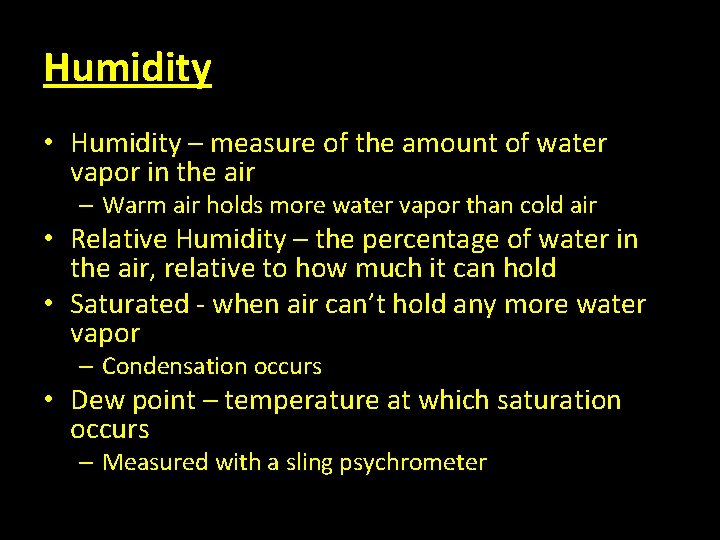 Humidity

• Humidity – measure of the amount of water vapor in the air
  – Warm air holds more water vapor than cold air
• Relative Humidity – the percentage of water in the air, relative to how much it can hold
• Saturated - when air can't hold any more water vapor
  – Condensation occurs
• Dew point – temperature at which saturation occurs
  – Measured with a sling psychrometer